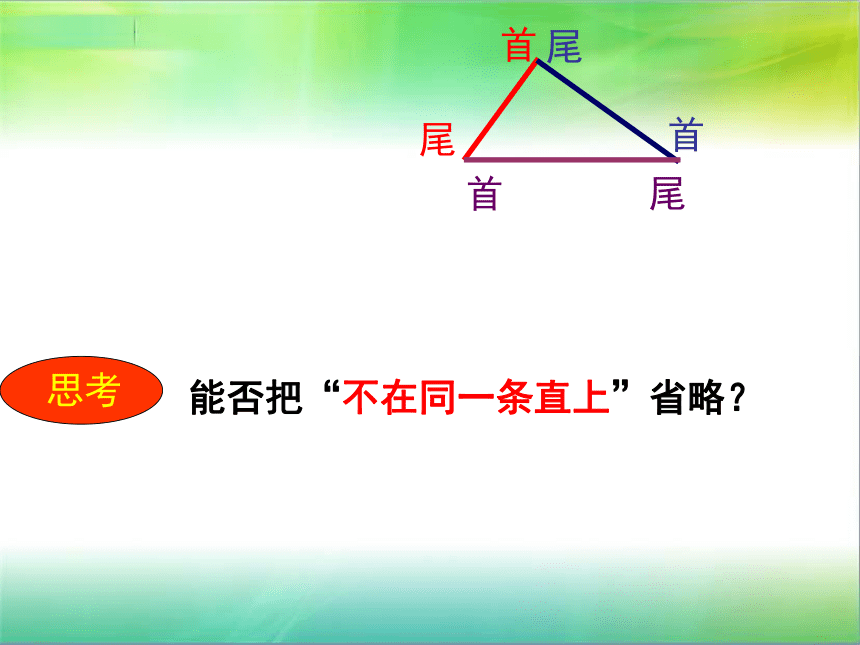 首 尾

尾

首

首

尾

思考

能否把“不在同一条直上”省略？